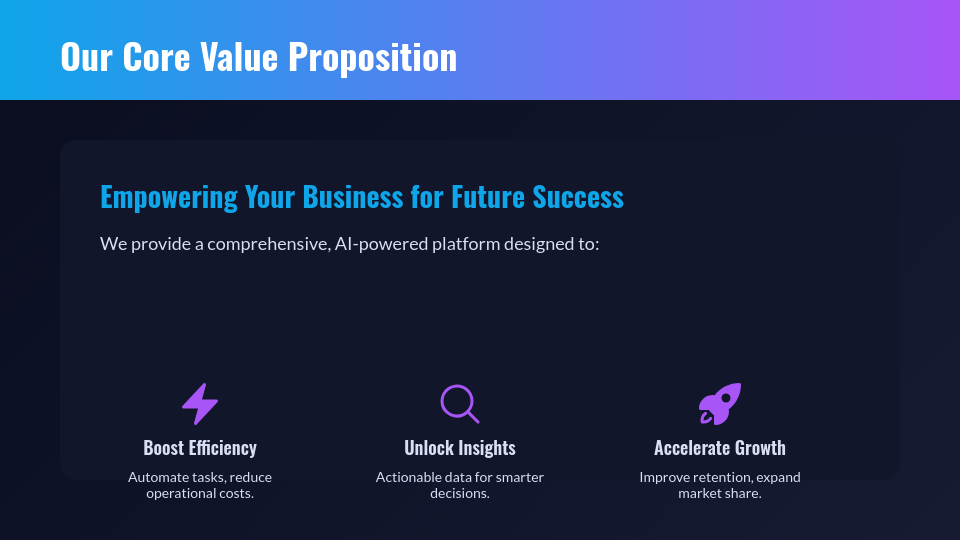 Our Core Value Proposition

Empowering Your Business for Future Success

We provide a comprehensive, AI-powered platform designed to:

Boost Efficiency

Automate tasks, reduce operational costs.

Unlock Insights

Actionable data for smarter decisions.

Accelerate Growth

Improve retention, expand market share.